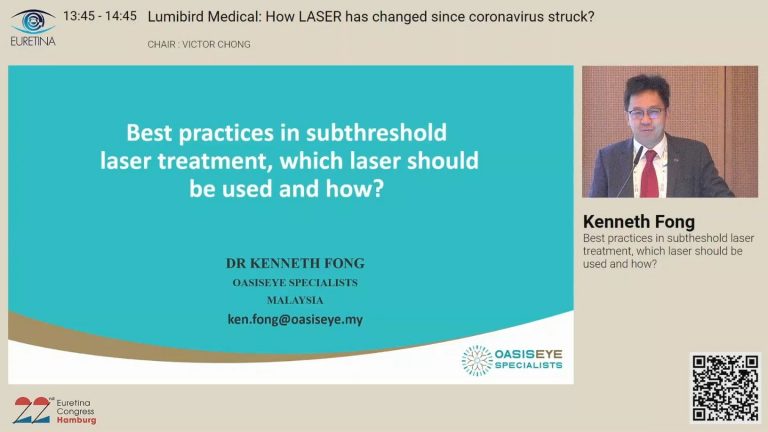 EURETINA

13:45 - 14:45 Lumibird Medical: How LASER has changed since coronavirus struck?

CHAIR : VICTOR CHONG

Best practices in subthreshold laser treatment, which laser should be used and how?

DR KENNETH FONG
OASISEYE SPECIALISTS
MALAYSIA
ken.fong@oasiseye.my

OASISEYE SPECIALISTS

Kenneth Fong
Best practices in subtheshold laser treatment, which laser should be used and how?

22nd Euretina Congress Hamburg